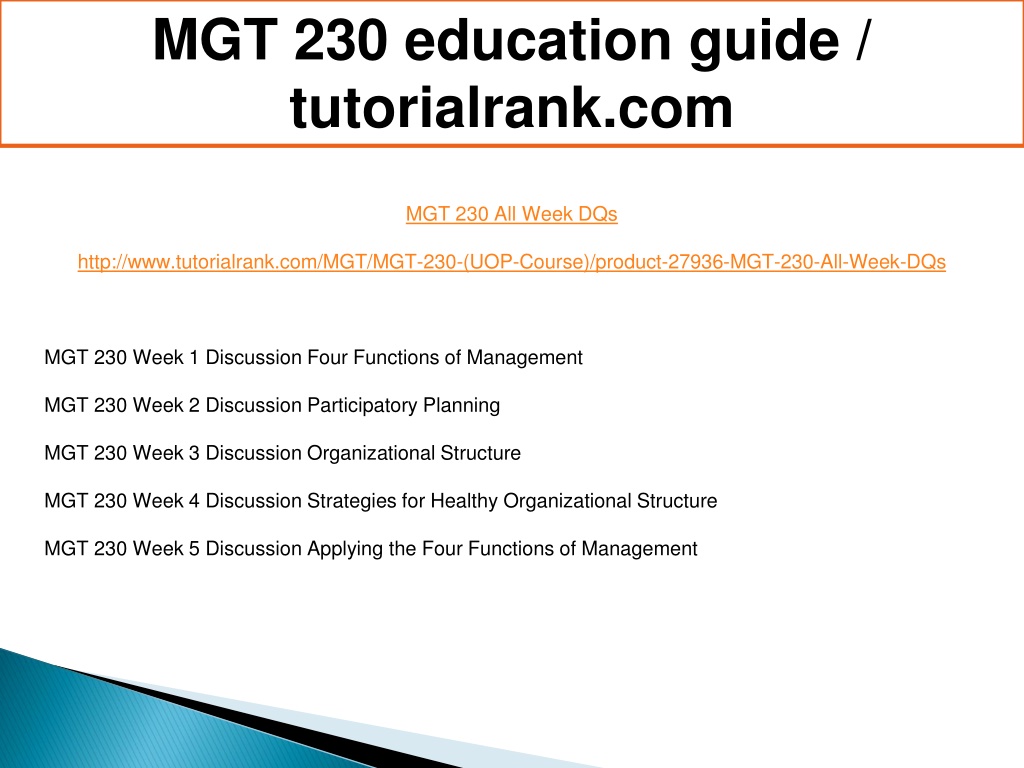 MGT 230 education guide / tutorialrank.com

MGT 230 All Week DQs

http://www.tutorialrank.com/MGT/MGT-230-(UOP-Course)/product-27936-MGT-230-All-Week-DQs

MGT 230 Week 1 Discussion Four Functions of Management

MGT 230 Week 2 Discussion Participatory Planning

MGT 230 Week 3 Discussion Organizational Structure

MGT 230 Week 4 Discussion Strategies for Healthy Organizational Structure

MGT 230 Week 5 Discussion Applying the Four Functions of Management